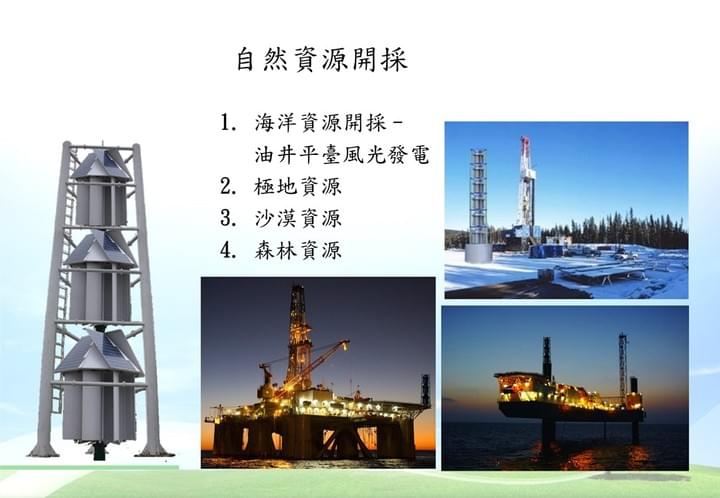 自然資源開採

1. 海洋資源開採－油井平臺風光發電
2. 極地資源
3. 沙漠資源
4. 森林資源